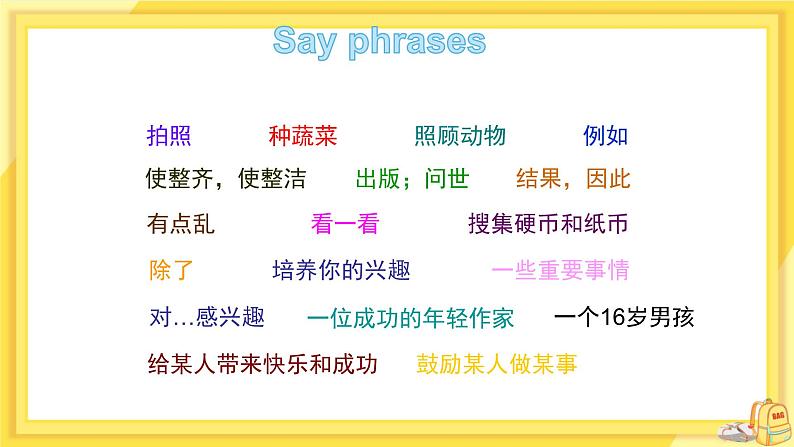 Say phrases

拍照　种蔬菜　照顾动物　例如

使整齐，使整洁　出版；问世　结果，因此

有点乱　看一看　搜集硬币和纸币

除了　培养你的兴趣　一些重要事情

对…感兴趣　一位成功的年轻作家　一个16岁男孩

给某人带来快乐和成功　鼓励某人做某事

BAG